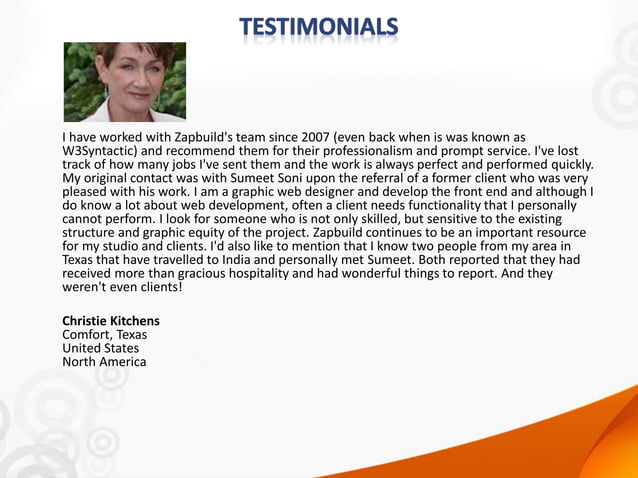 TESTIMONIALS

I have worked with Zapbuild's team since 2007 (even back when is was known as W3Syntactic) and recommend them for their professionalism and prompt service. I've lost track of how many jobs I've sent them and the work is always perfect and performed quickly. My original contact was with Sumeet Soni upon the referral of a former client who was very pleased with his work. I am a graphic web designer and develop the front end and although I do know a lot about web development, often a client needs functionality that I personally cannot perform. I look for someone who is not only skilled, but sensitive to the existing structure and graphic equity of the project. Zapbuild continues to be an important resource for my studio and clients. I'd also like to mention that I know two people from my area in Texas that have travelled to India and personally met Sumeet. Both reported that they had received more than gracious hospitality and had wonderful things to report. And they weren't even clients!

Christie Kitchens
Comfort, Texas
United States
North America